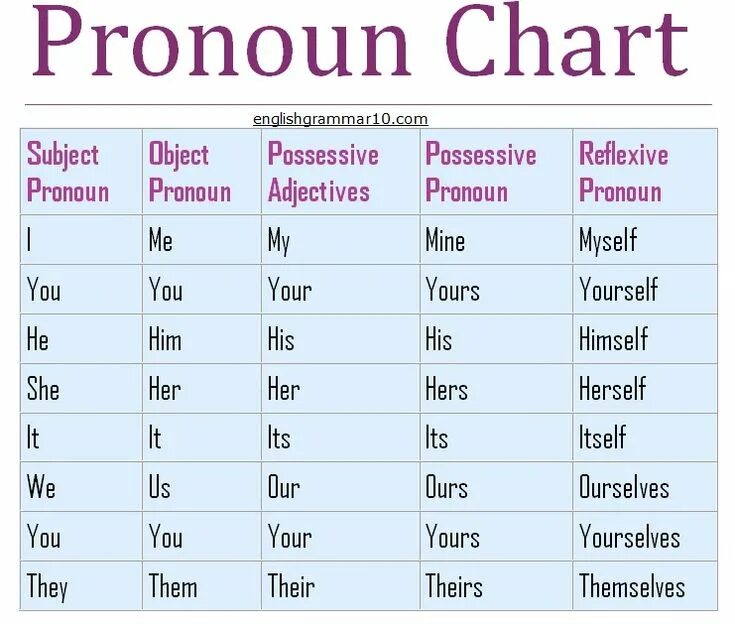 Pronoun Chart

englishgrammar10.com

| Subject Pronoun | Object Pronoun | Possessive Adjectives | Possessive Pronoun | Reflexive Pronoun |
|---|---|---|---|---|
| I | Me | My | Mine | Myself |
| You | You | Your | Yours | Yourself |
| He | Him | His | His | Himself |
| She | Her | Her | Hers | Herself |
| It | It | Its | Its | Itself |
| We | Us | Our | Ours | Ourselves |
| You | You | Your | Yours | Yourselves |
| They | Them | Their | Theirs | Themselves |